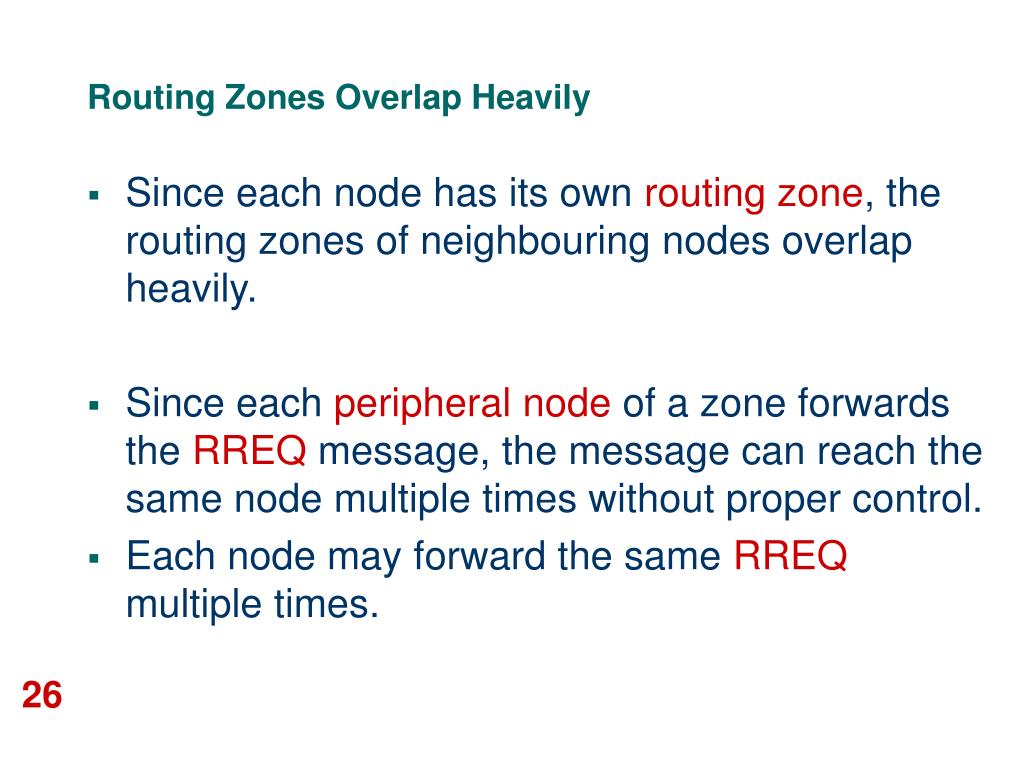 Routing Zones Overlap Heavily

▪ Since each node has its own routing zone, the routing zones of neighbouring nodes overlap heavily.

▪ Since each peripheral node of a zone forwards the RREQ message, the message can reach the same node multiple times without proper control.

▪ Each node may forward the same RREQ multiple times.

26